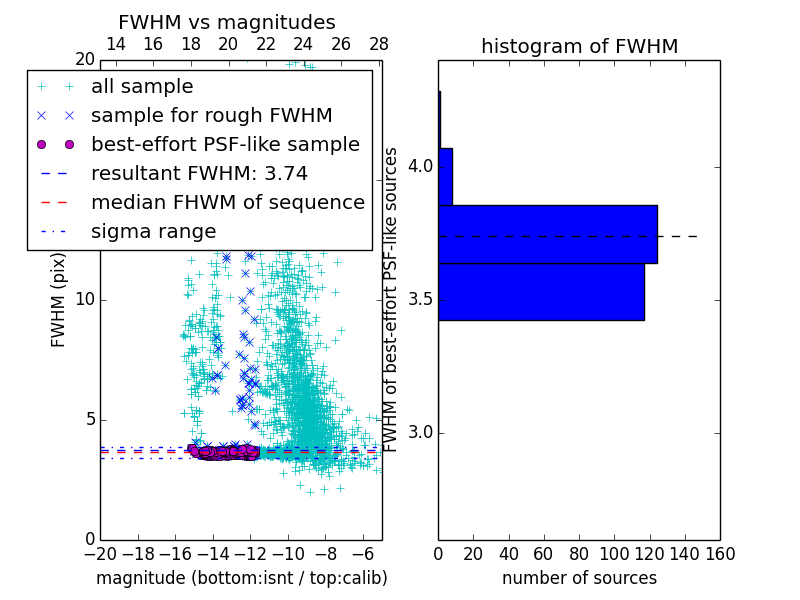 FWHM vs magnitudes

14 16 18 20 22 24 26 28

20

all sample

sample for rough FWHM

best-effort PSF-like sample

resultant FWHM: 3.74

median FHWM of sequence

sigma range

FWHM (pix)

10

5

0

−20 −18 −16 −14 −12 −10 −8 −6

magnitude (bottom:isnt / top:calib)

histogram of FWHM

FWHM of best-effort PSF-like sources

4.0

3.5

3.0

0 20 40 60 80 100 120 140 160

number of sources